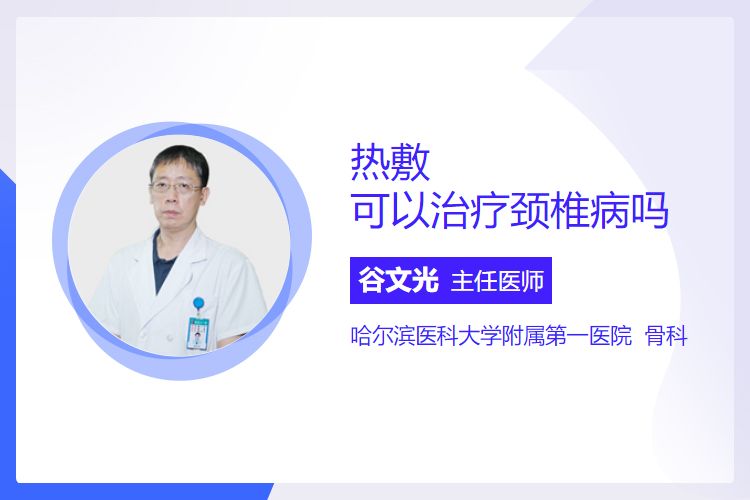 热敷
可以治疗颈椎病吗

谷文光 主任医师

哈尔滨医科大学附属第一医院 骨科